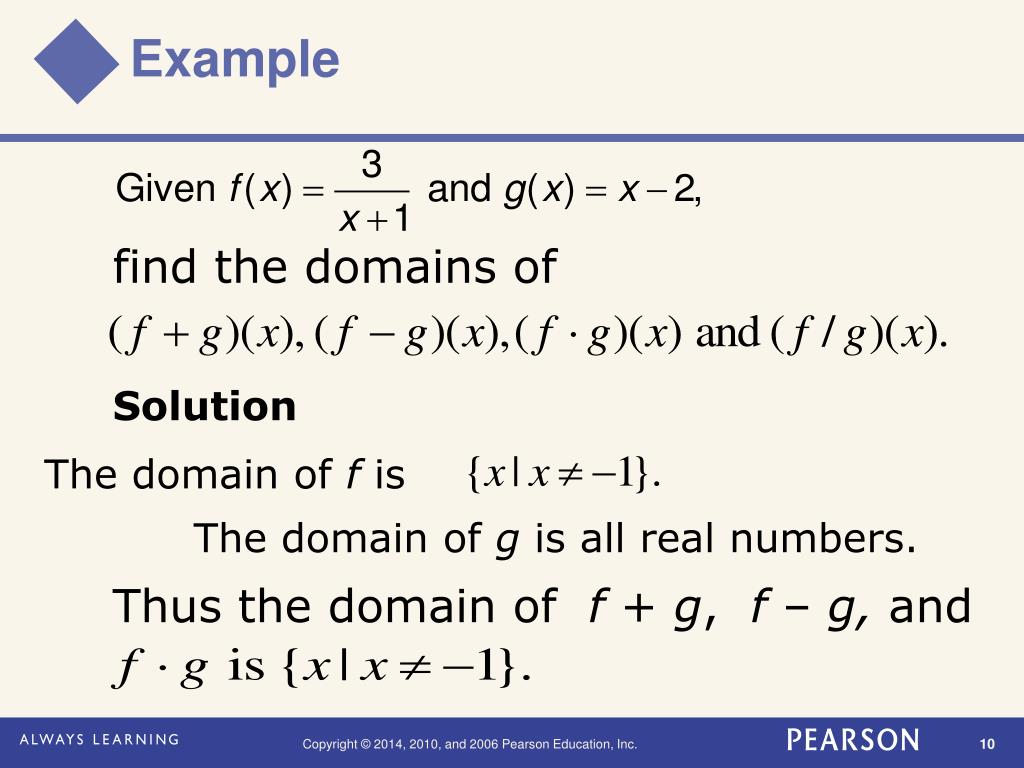 Example

Given $f(x) = \frac{3}{x+1}$ and $g(x) = x - 2$,

find the domains of

$(f+g)(x), (f-g)(x), (f \cdot g)(x)$ and $(f/g)(x)$.

Solution

The domain of $f$ is $\{x \mid x \neq -1\}$.

The domain of $g$ is all real numbers.

Thus the domain of $f + g$, $f - g$, and $f \cdot g$ is $\{x \mid x \neq -1\}$.

ALWAYS LEARNING

Copyright © 2014, 2010, and 2006 Pearson Education, Inc.

PEARSON

10